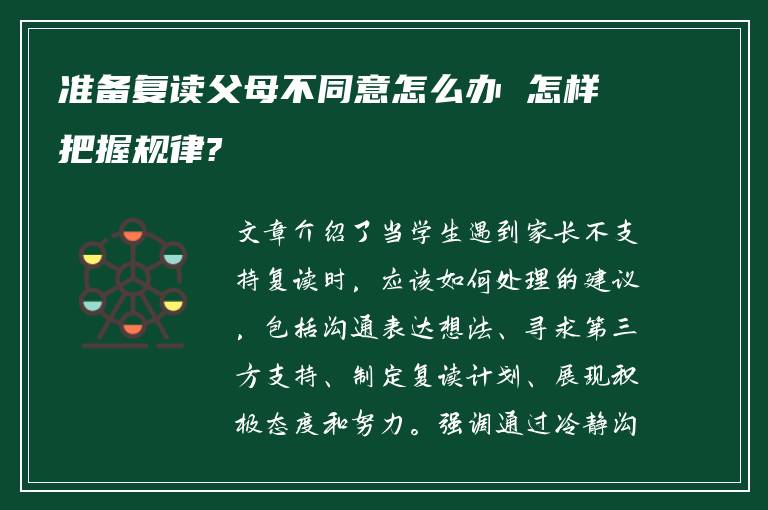 准备复读父母不同意怎么办 怎样把握规律?

文章介绍了当学生遇到家长不支持复读时，应该如何处理的建议，包括沟通表达想法、寻求第三方支持、制定复读计划、展现积极态度和努力。强调通过冷静沟